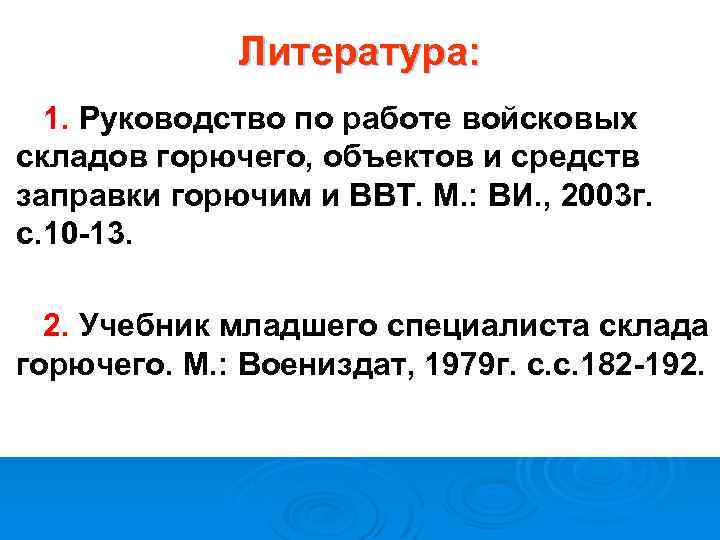 Литература:

1. Руководство по работе войсковых складов горючего, объектов и средств заправки горючим и ВВТ. М.: ВИ., 2003г. с.10-13.

2. Учебник младшего специалиста склада горючего. М.: Воениздат, 1979г. с.с.182-192.